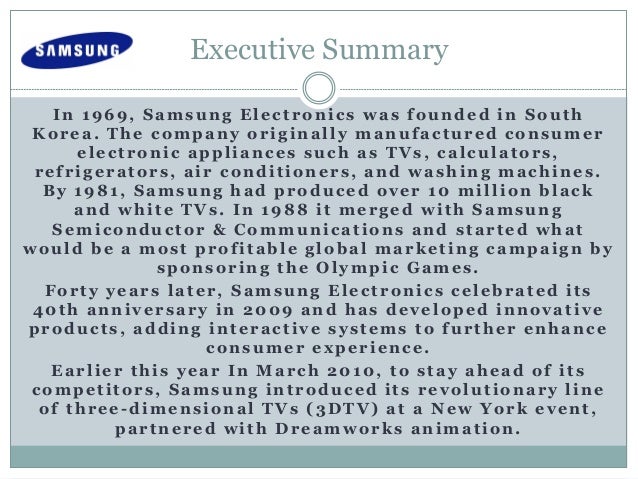 SAMSUNG

Executive Summary

In 1969, Samsung Electronics was founded in South Korea. The company originally manufactured consumer electronic appliances such as TVs, calculators, refrigerators, air conditioners, and washing machines. By 1981, Samsung had produced over 10 million black and white TVs. In 1988 it merged with Samsung Semiconductor & Communications and started what would be a most profitable global marketing campaign by sponsoring the Olympic Games.

Forty years later, Samsung Electronics celebrated its 40th anniversary in 2009 and has developed innovative products, adding interactive systems to further enhance consumer experience.

Earlier this year In March 2010, to stay ahead of its competitors, Samsung introduced its revolutionary line of three-dimensional TVs (3DTV) at a New York event, partnered with Dreamworks animation.